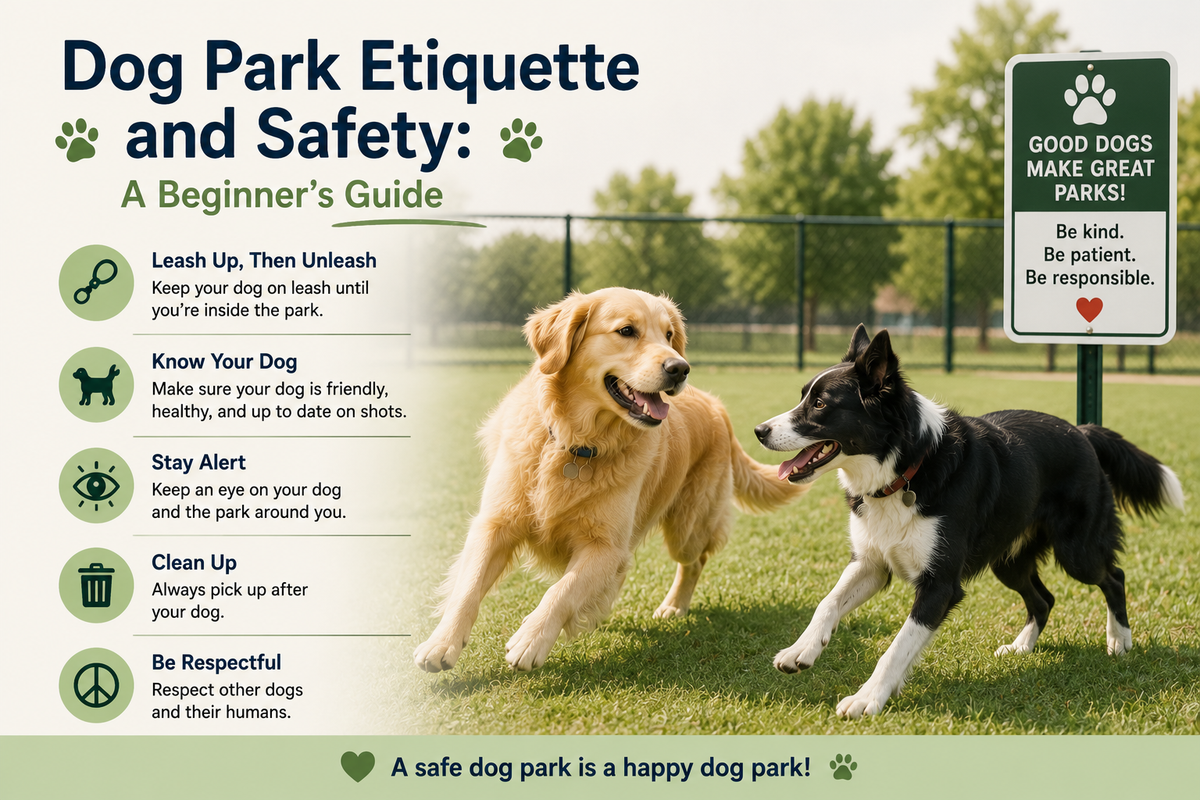 Dog Park Etiquette and Safety:

A Beginner's Guide

Leash Up, Then Unleash
Keep your dog on leash until you're inside the park.

Know Your Dog
Make sure your dog is friendly, healthy, and up to date on shots.

Stay Alert
Keep an eye on your dog and the park around you.

Clean Up
Always pick up after your dog.

Be Respectful
Respect other dogs and their humans.

GOOD DOGS MAKE GREAT PARKS!

Be kind.
Be patient.
Be responsible.

A safe dog park is a happy dog park!